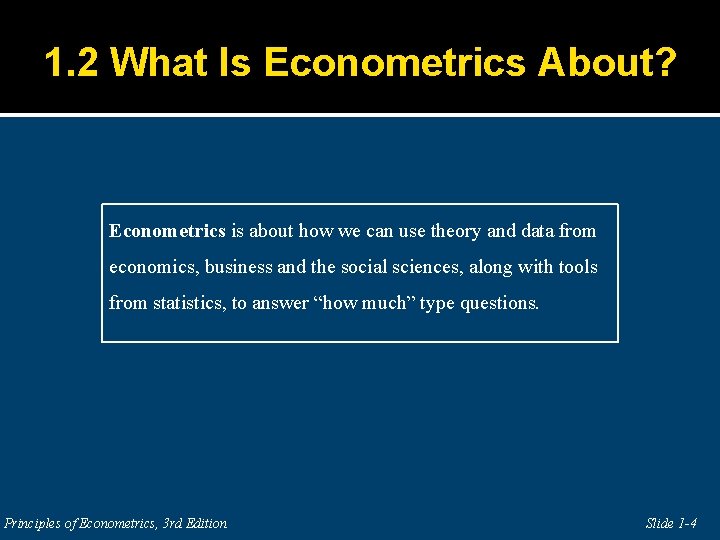 1.2 What Is Econometrics About?

Econometrics is about how we can use theory and data from economics, business and the social sciences, along with tools from statistics, to answer “how much” type questions.

Principles of Econometrics, 3rd Edition

Slide 1-4